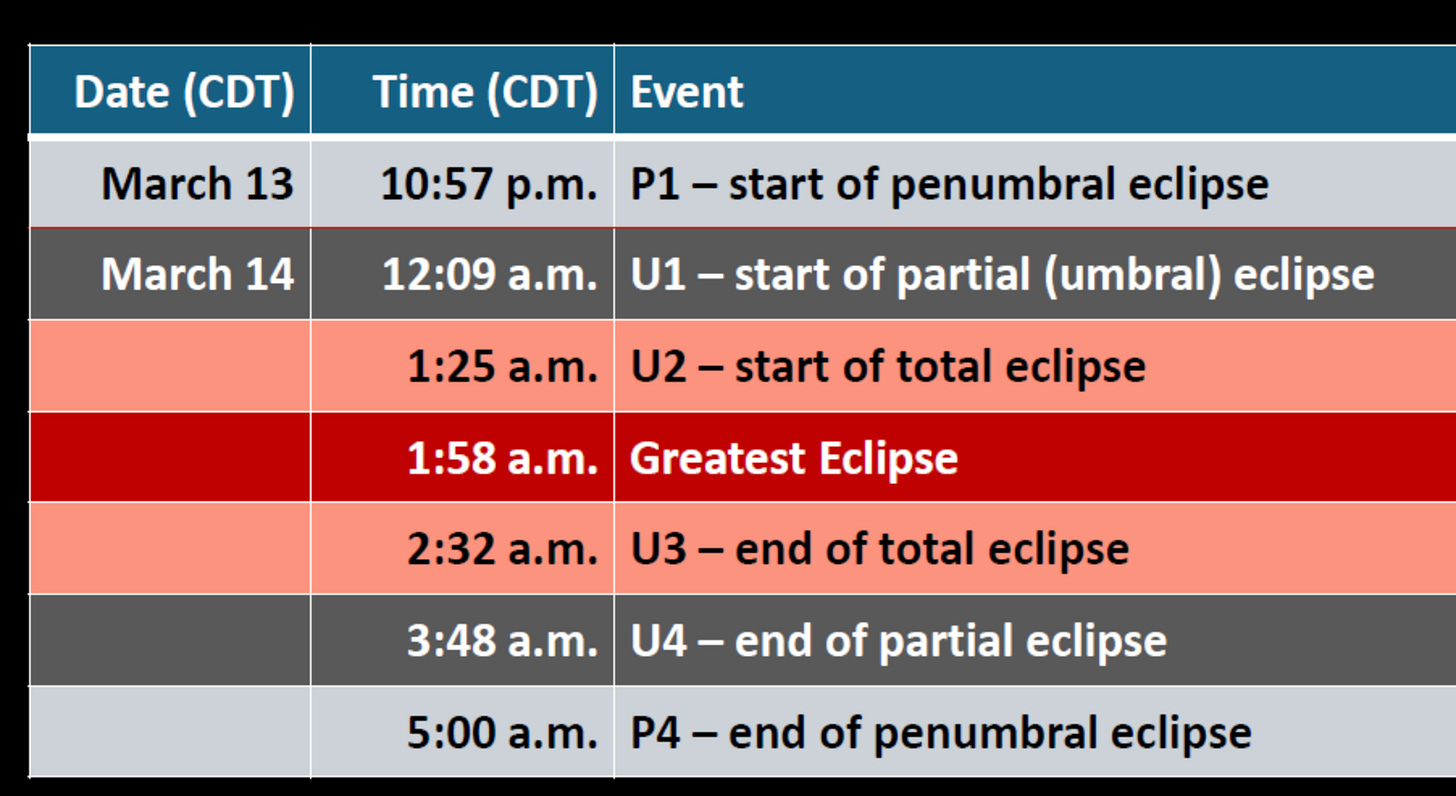 | Date (CDT) | Time (CDT) | Event |
|---|---|---|
| March 13 | 10:57 p.m. | P1 – start of penumbral eclipse |
| March 14 | 12:09 a.m. | U1 – start of partial (umbral) eclipse |
| | 1:25 a.m. | U2 – start of total eclipse |
| | 1:58 a.m. | Greatest Eclipse |
| | 2:32 a.m. | U3 – end of total eclipse |
| | 3:48 a.m. | U4 – end of partial eclipse |
| | 5:00 a.m. | P4 – end of penumbral eclipse |